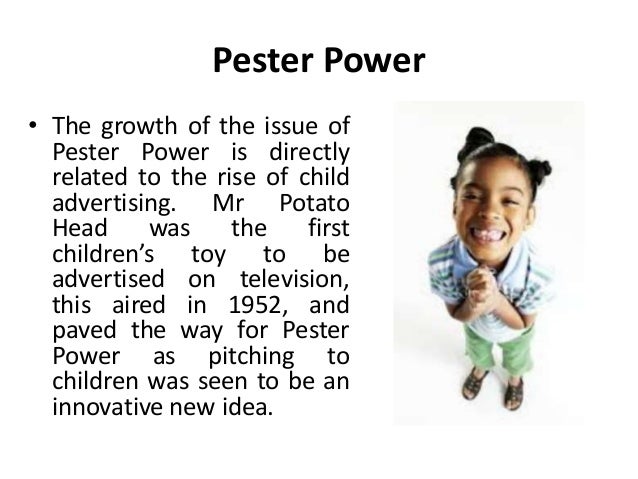 Pester Power

• The growth of the issue of Pester Power is directly related to the rise of child advertising. Mr Potato Head was the first children's toy to be advertised on television, this aired in 1952, and paved the way for Pester Power as pitching to children was seen to be an innovative new idea.